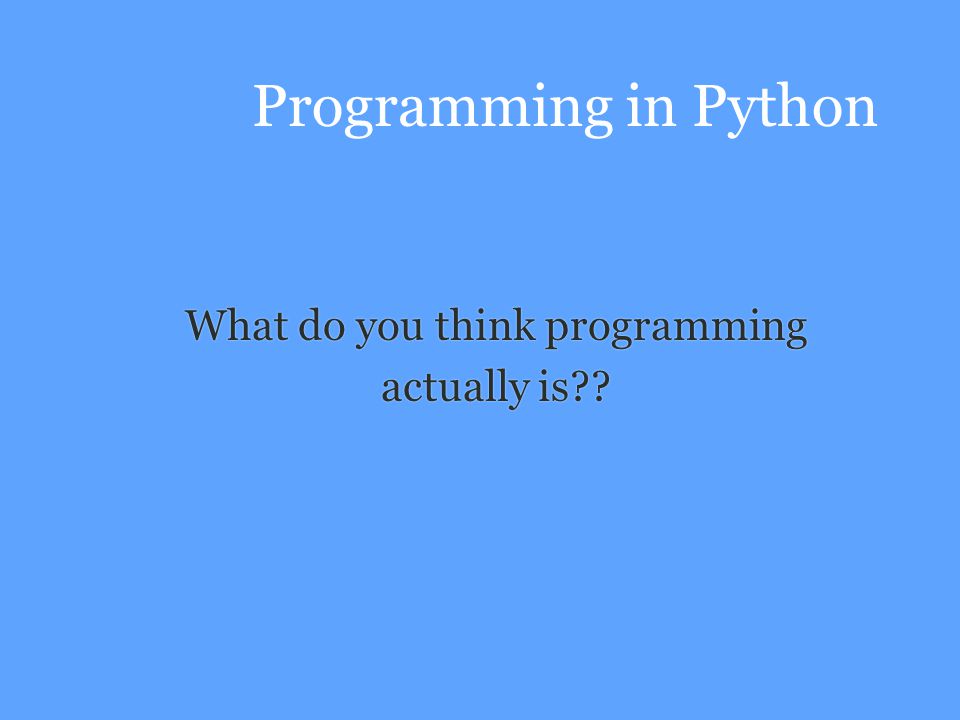 Programming in Python

What do you think programming actually is??